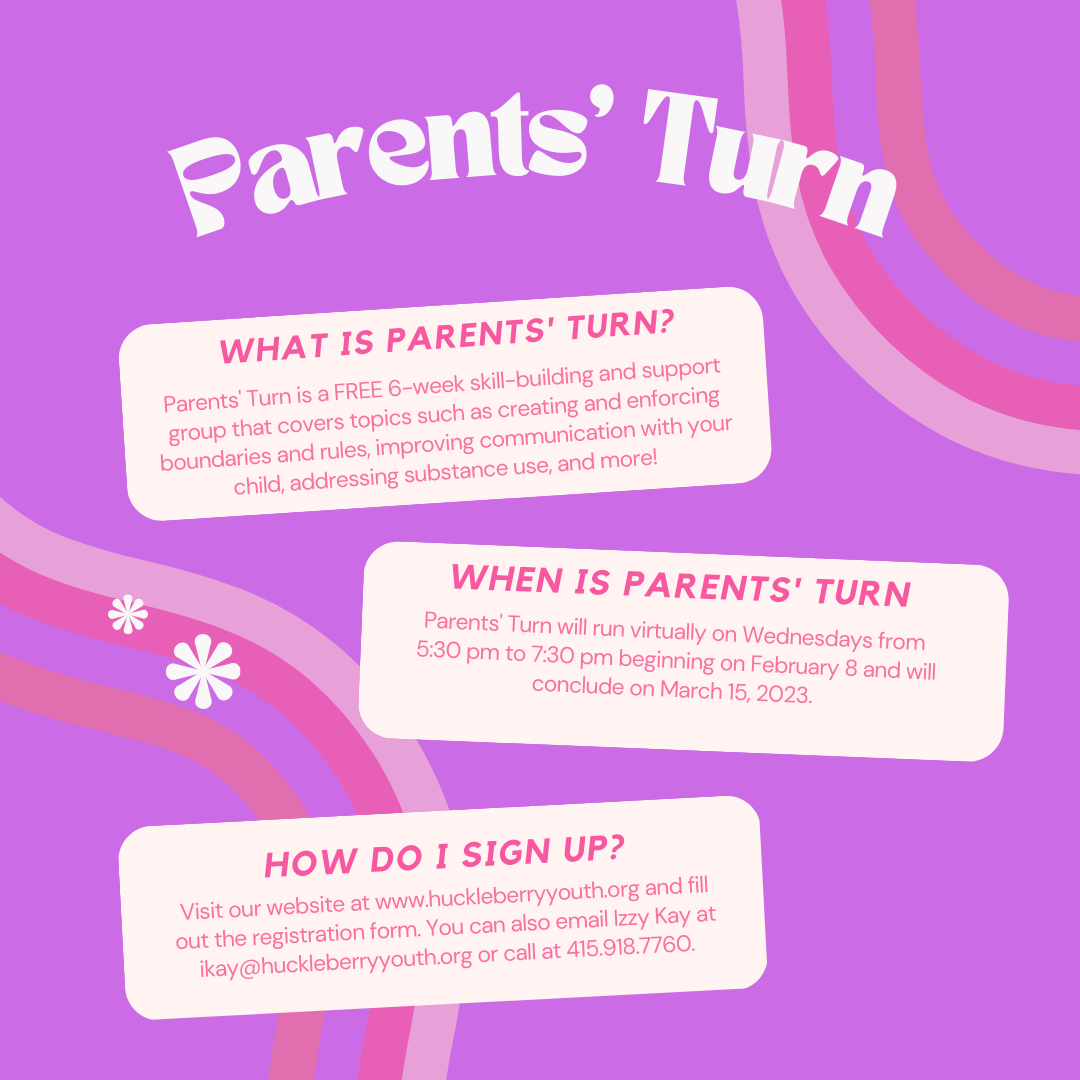 Parents' Turn

WHAT IS PARENTS' TURN?

Parents' Turn is a FREE 6-week skill-building and support group that covers topics such as creating and enforcing boundaries and rules, improving communication with your child, addressing substance use, and more!

WHEN IS PARENTS' TURN

Parents' Turn will run virtually on Wednesdays from 5:30 pm to 7:30 pm beginning on February 8 and will conclude on March 15, 2023.

HOW DO I SIGN UP?

Visit our website at www.huckleberryyouth.org and fill out the registration form. You can also email Izzy Kay at ikay@huckleberryyouth.org or call at 415.918.7760.